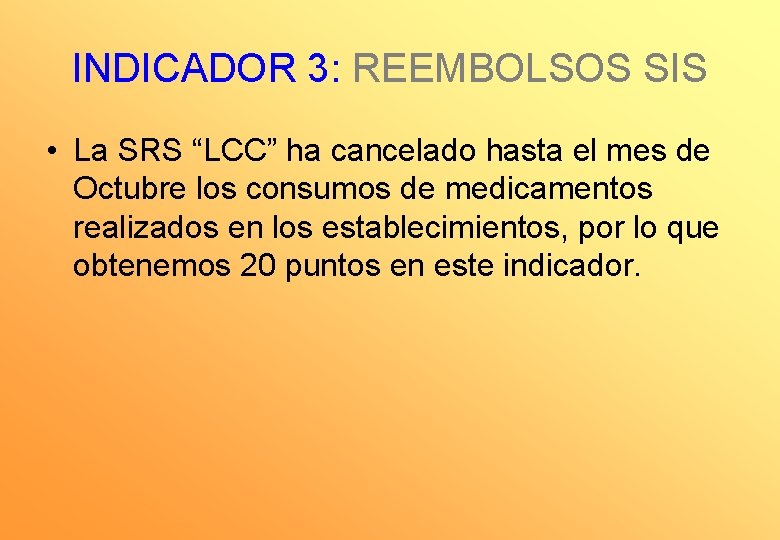 INDICADOR 3: REEMBOLSOS SIS

• La SRS “LCC” ha cancelado hasta el mes de Octubre los consumos de medicamentos realizados en los establecimientos, por lo que obtenemos 20 puntos en este indicador.